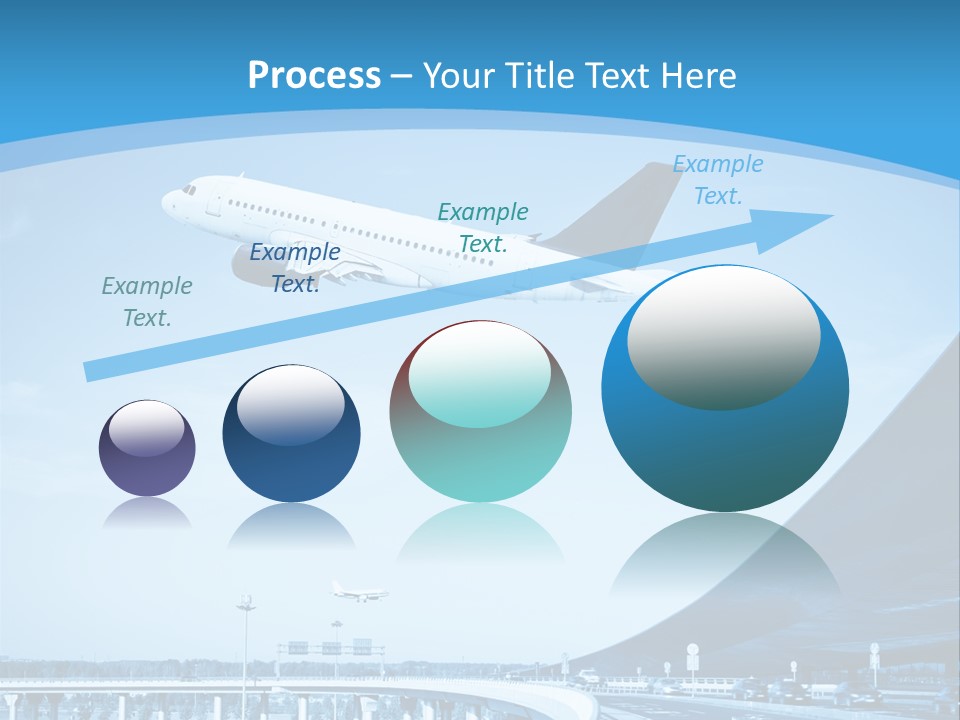 Process – Your Title Text Here

Example Text.

Example Text.

Example Text.

Example Text.